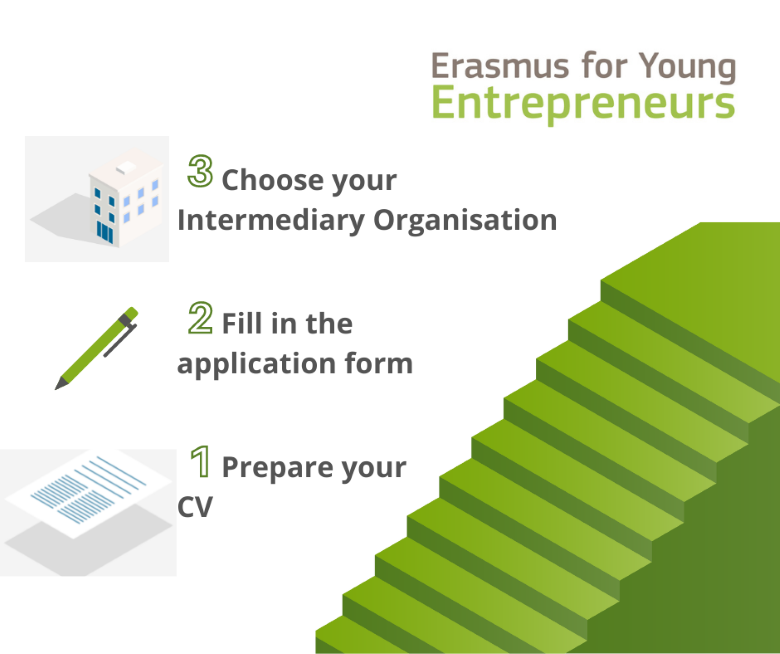 Erasmus for Young
Entrepreneurs

3 Choose your Intermediary Organisation

2 Fill in the application form

1 Prepare your CV